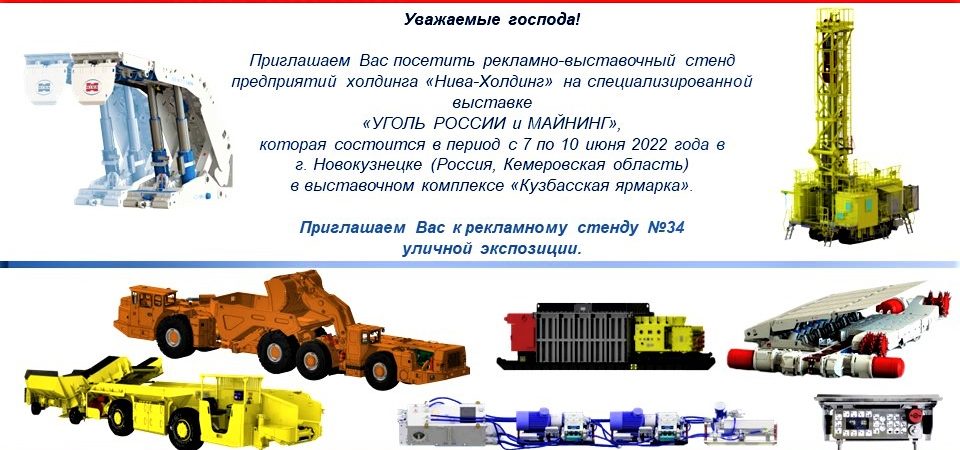 Уважаемые господа!

Приглашаем Вас посетить рекламно-выставочный стенд предприятий холдинга «Нива-Холдинг» на специализированной выставке «УГОЛЬ РОССИИ и МАЙНИНГ», которая состоится в период с 7 по 10 июня 2022 года в г. Новокузнецке (Россия, Кемеровская область) в выставочном комплексе «Кузбасская ярмарка».

Приглашаем Вас к рекламному стенду №34 уличной экспозиции.